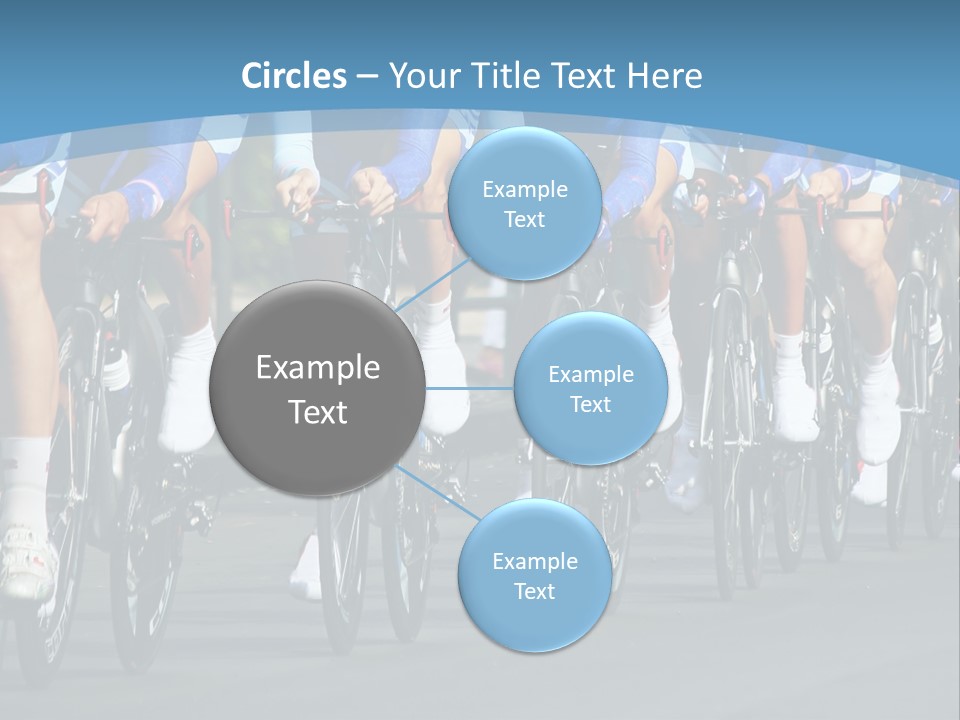 Circles – Your Title Text Here

Example Text

Example Text

Example Text

Example Text